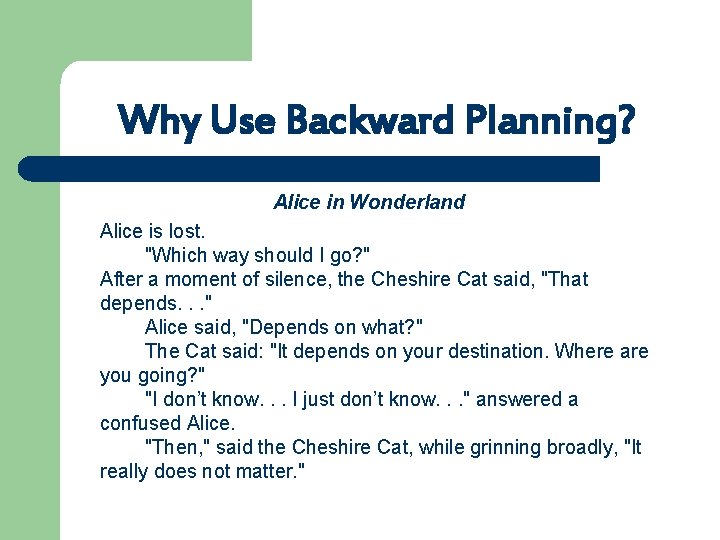 Why Use Backward Planning?

Alice in Wonderland

Alice is lost.

"Which way should I go?"

After a moment of silence, the Cheshire Cat said, "That depends. . ."

Alice said, "Depends on what?"

The Cat said: "It depends on your destination. Where are you going?"

"I don't know. . . I just don't know. . ." answered a confused Alice.

"Then," said the Cheshire Cat, while grinning broadly, "It really does not matter."